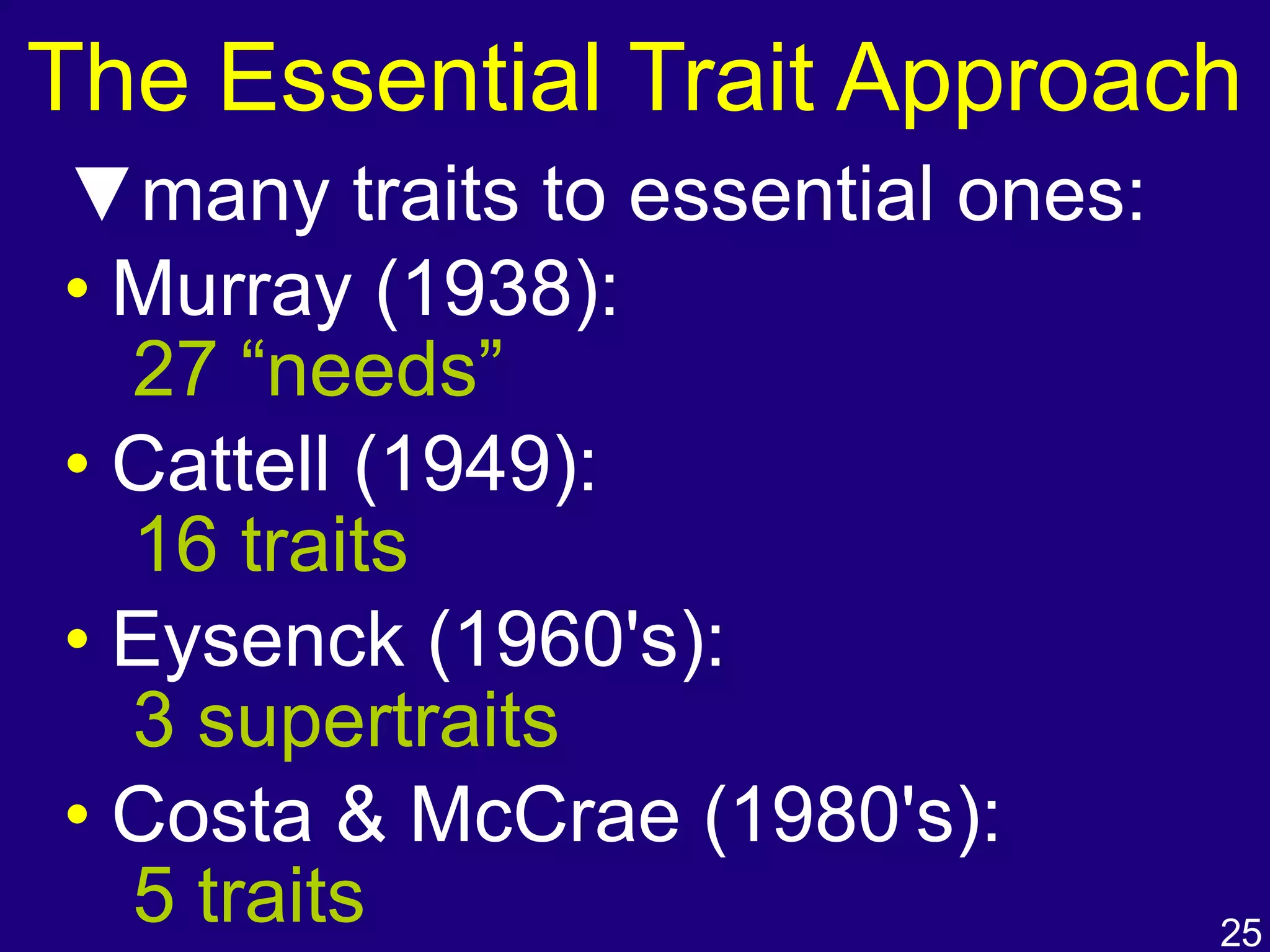 The Essential Trait Approach

▼many traits to essential ones:

• Murray (1938):
27 “needs”

• Cattell (1949):
16 traits

• Eysenck (1960's):
3 supertraits

• Costa & McCrae (1980's):
5 traits

25